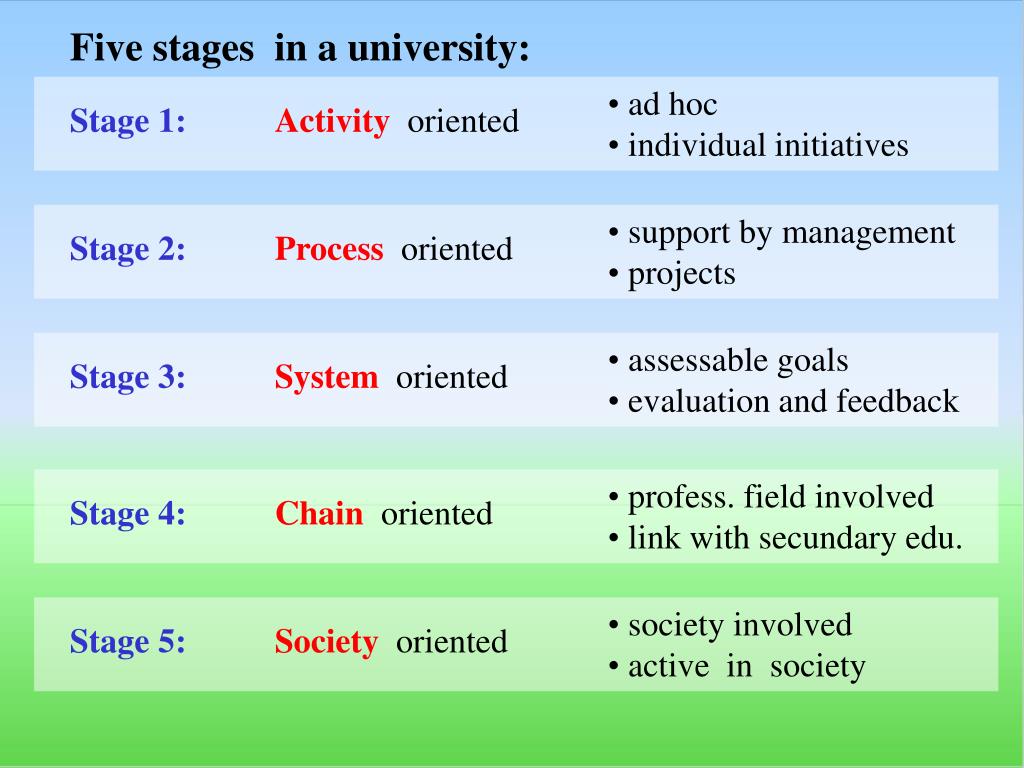 Five stages in a university:

Stage 1: Activity oriented
• ad hoc
• individual initiatives

Stage 2: Process oriented
• support by management
• projects

Stage 3: System oriented
• assessable goals
• evaluation and feedback

Stage 4: Chain oriented
• profess. field involved
• link with secundary edu.

Stage 5: Society oriented
• society involved
• active in society